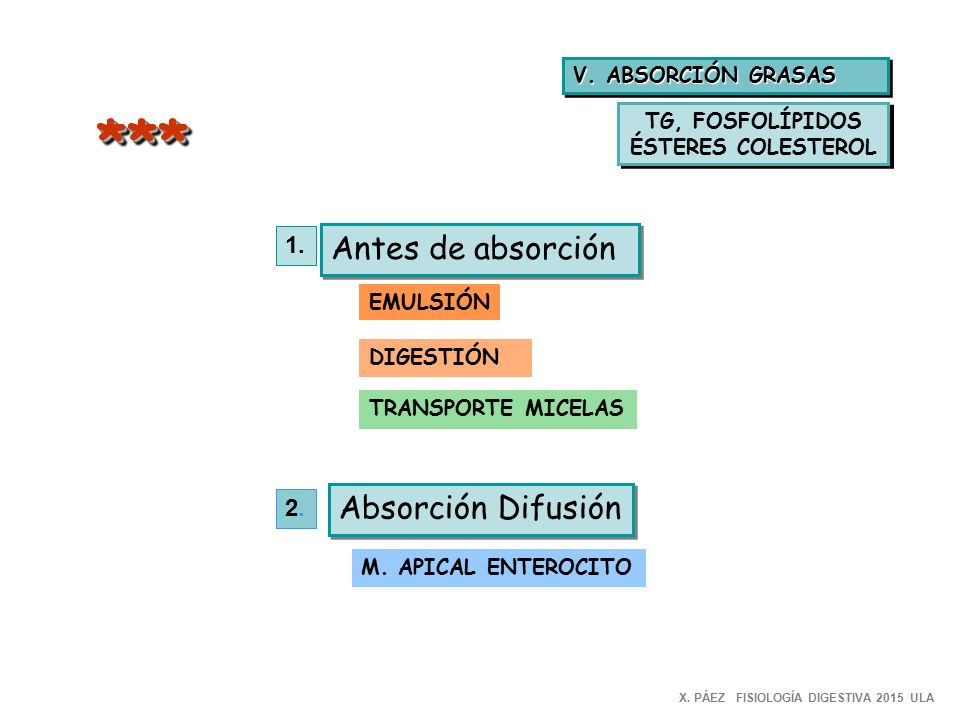 V. ABSORCIÓN GRASAS

***

TG, FOSFOLÍPIDOS
ÉSTERES COLESTEROL

1. Antes de absorción

EMULSIÓN

DIGESTIÓN

TRANSPORTE MICELAS

2. Absorción Difusión

M. APICAL ENTEROCITO

X. PÁEZ FISIOLOGÍA DIGESTIVA 2015 ULA